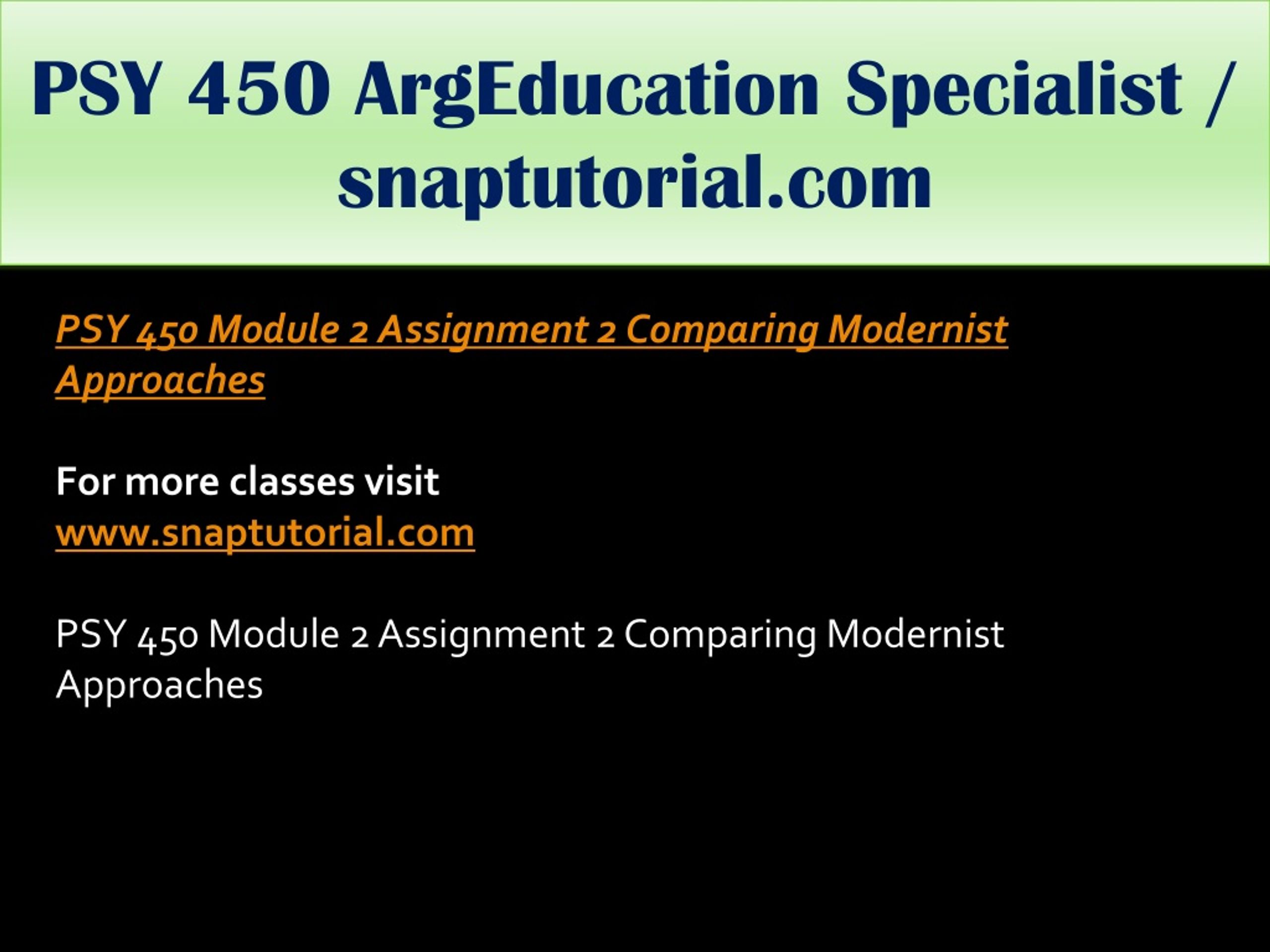 PSY 450 ArgEducation Specialist / snaptutorial.com

PSY 450 Module 2 Assignment 2 Comparing Modernist Approaches

For more classes visit
www.snaptutorial.com

PSY 450 Module 2 Assignment 2 Comparing Modernist Approaches